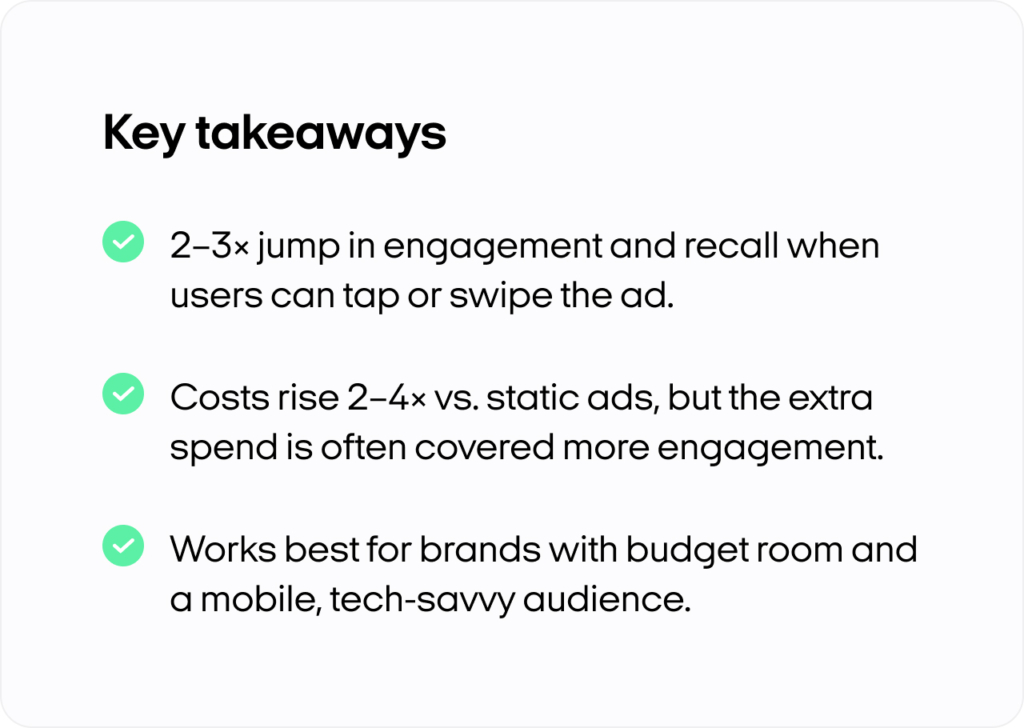 Key takeaways

2–3× jump in engagement and recall when users can tap or swipe the ad.

Costs rise 2–4× vs. static ads, but the extra spend is often covered more engagement.

Works best for brands with budget room and a mobile, tech-savvy audience.